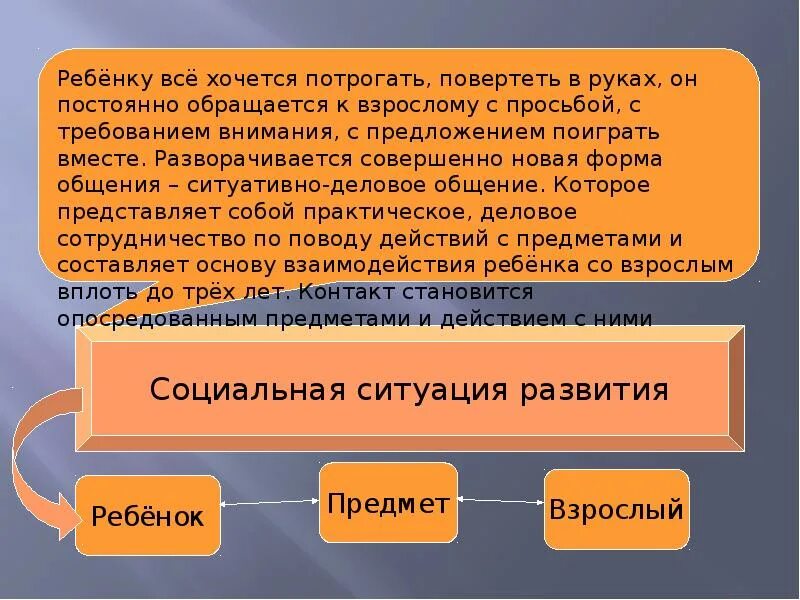 Ребёнку всё хочется потрогать, повертеть в руках, он постоянно обращается к взрослому с просьбой, с требованием внимания, с предложением поиграть вместе. Разворачивается совершенно новая форма общения – ситуативно-деловое общение. Которое представляет собой практическое, деловое сотрудничество по поводу действий с предметами и составляет основу взаимодействия ребёнка со взрослым вплоть до трёх лет. Контакт становится опосредованным предметами и действием с ними

Социальная ситуация развития

Ребёнок

Предмет

Взрослый